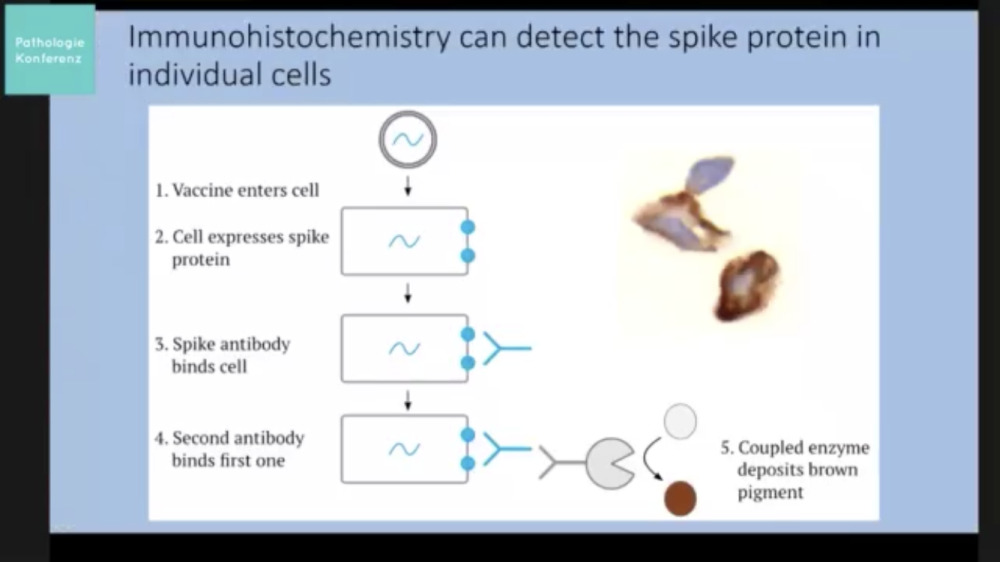 Pathologie Konferenz

Immunohistochemistry can detect the spike protein in individual cells

1. Vaccine enters cell

2. Cell expresses spike protein

3. Spike antibody binds cell

4. Second antibody binds first one

5. Coupled enzyme deposits brown pigment